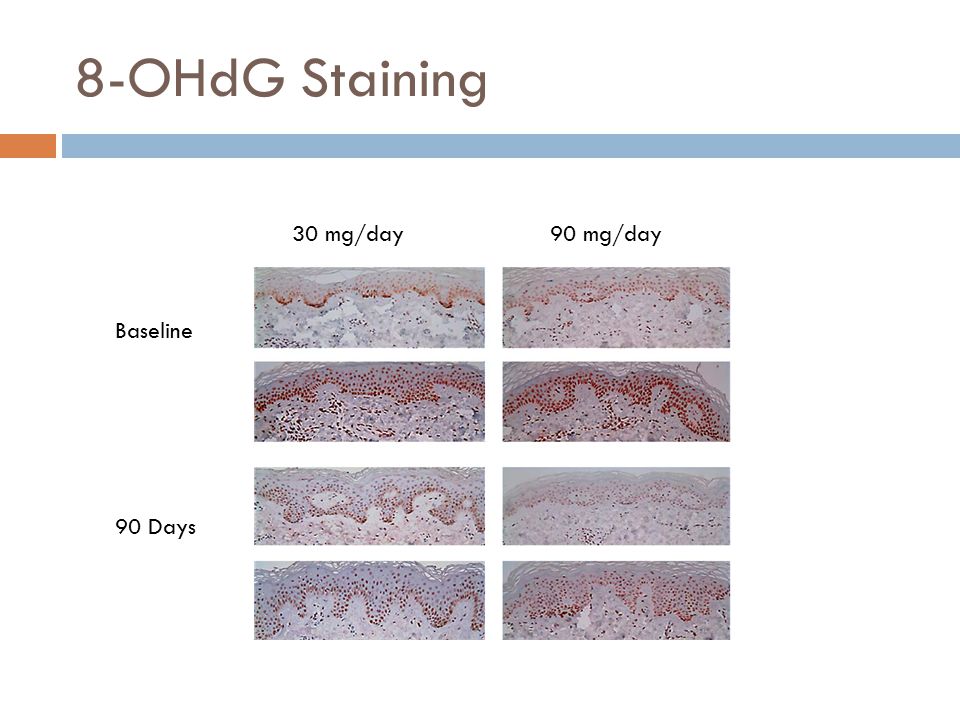 8-OHdG Staining

30 mg/day

90 mg/day

Baseline

90 Days